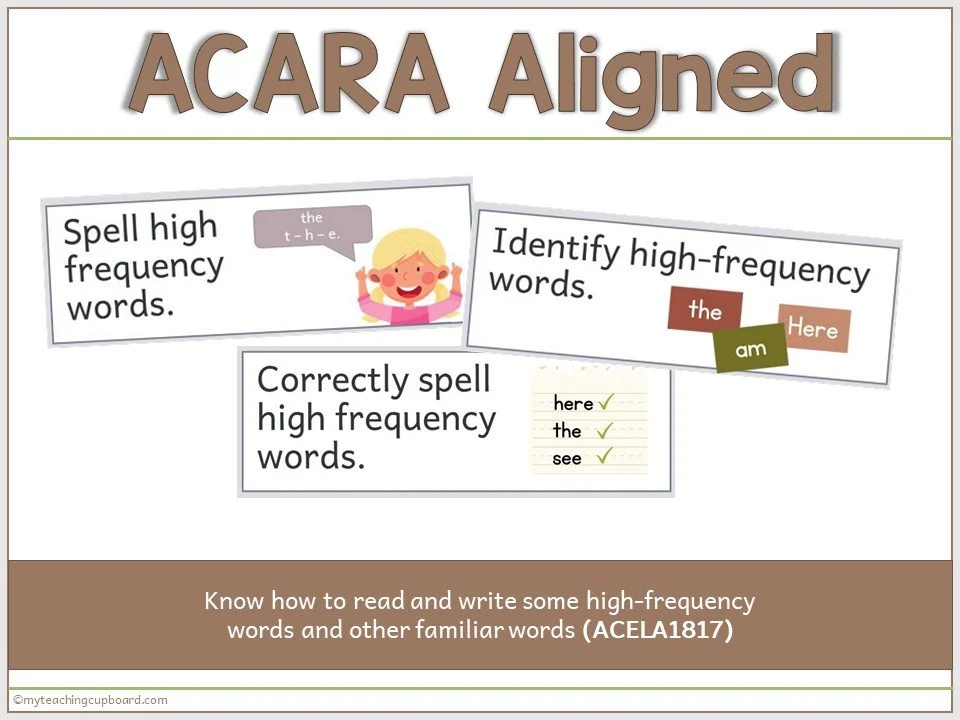 ACARA Aligned

Spell high frequency words.

the
t – h – e.

Identify high-frequency words.

the
am
Here

Correctly spell high frequency words.

here ✓
the ✓
see ✓

Know how to read and write some high-frequency words and other familiar words (ACELA1817)

©myteachingcupboard.com